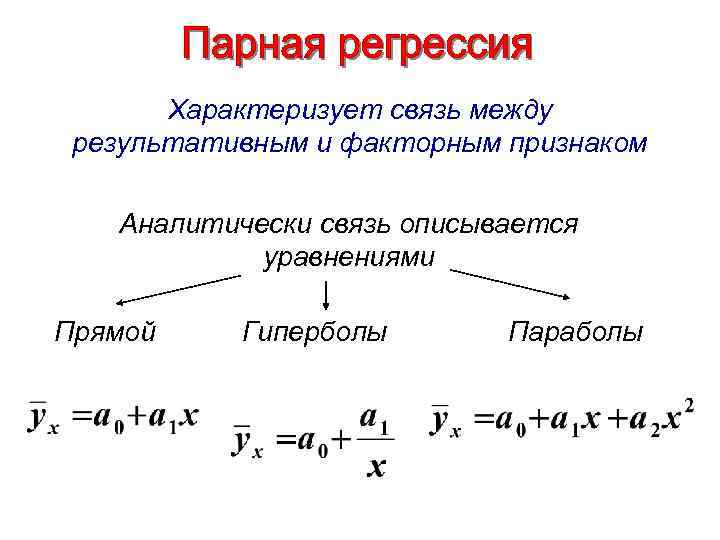 Парная регрессия

Характеризует связь между результативным и факторным признаком

Аналитически связь описывается уравнениями

Прямой

Гиперболы

Параболы

$\bar{y}_x = a_0 + a_1 x$

$\bar{y}_x = a_0 + \frac{a_1}{x}$

$\bar{y}_x = a_0 + a_1 x + a_2 x^2$